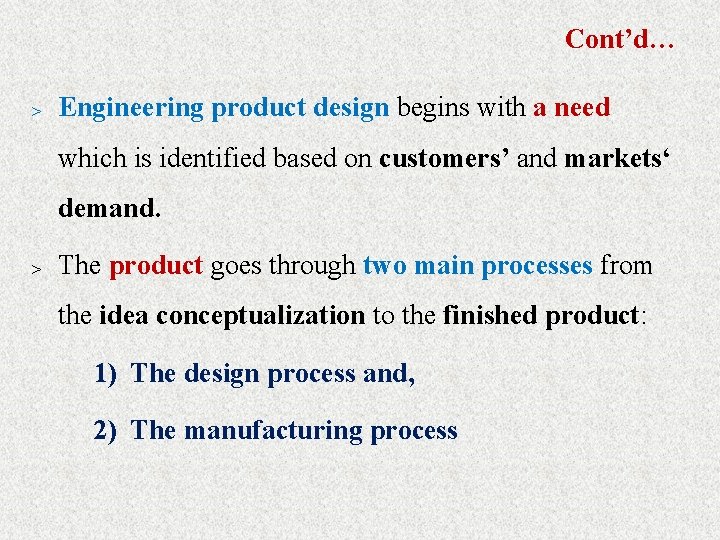 Cont’d…

> Engineering product design begins with a need which is identified based on customers’ and markets‘ demand.

> The product goes through two main processes from the idea conceptualization to the finished product:

1) The design process and,

2) The manufacturing process